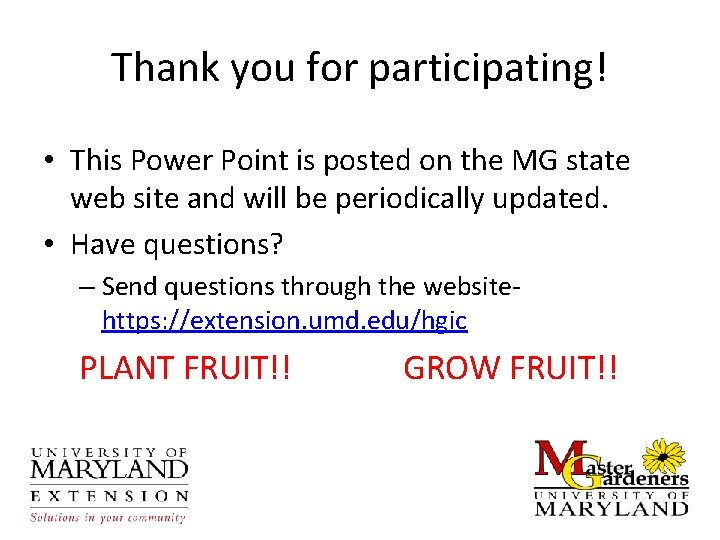 Thank you for participating!

• This Power Point is posted on the MG state web site and will be periodically updated.
• Have questions?
– Send questions through the website- https://extension.umd.edu/hgic

PLANT FRUIT!! GROW FRUIT!!

UNIVERSITY OF MARYLAND EXTENSION
Solutions in your community

Master Gardeners
UNIVERSITY OF MARYLAND